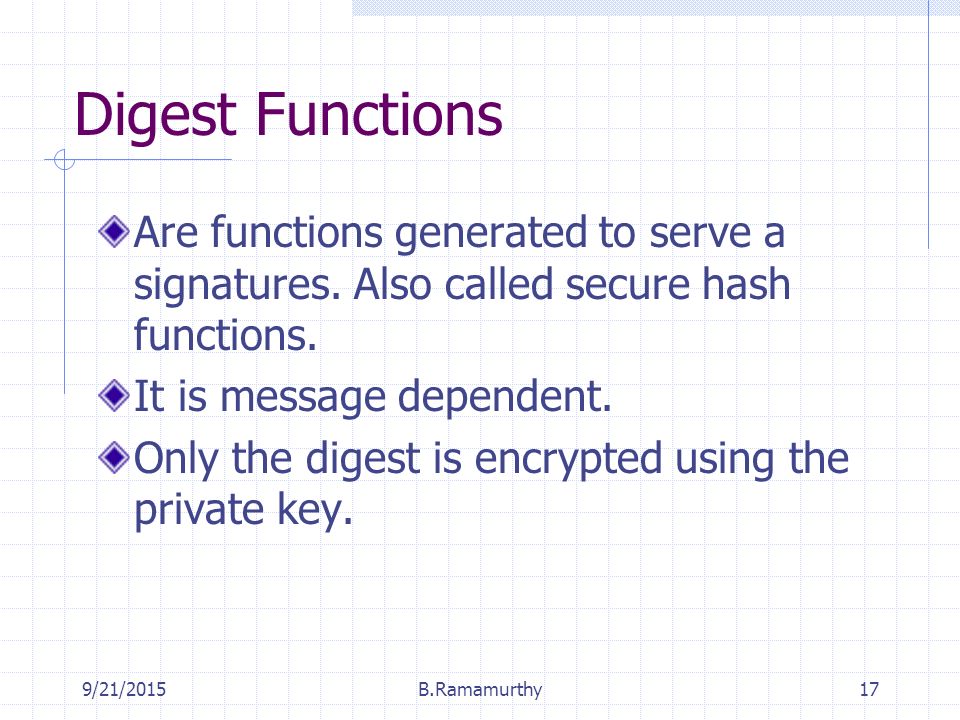 Digest Functions

Are functions generated to serve a signatures. Also called secure hash functions.

It is message dependent.

Only the digest is encrypted using the private key.

9/21/2015 B.Ramamurthy 17